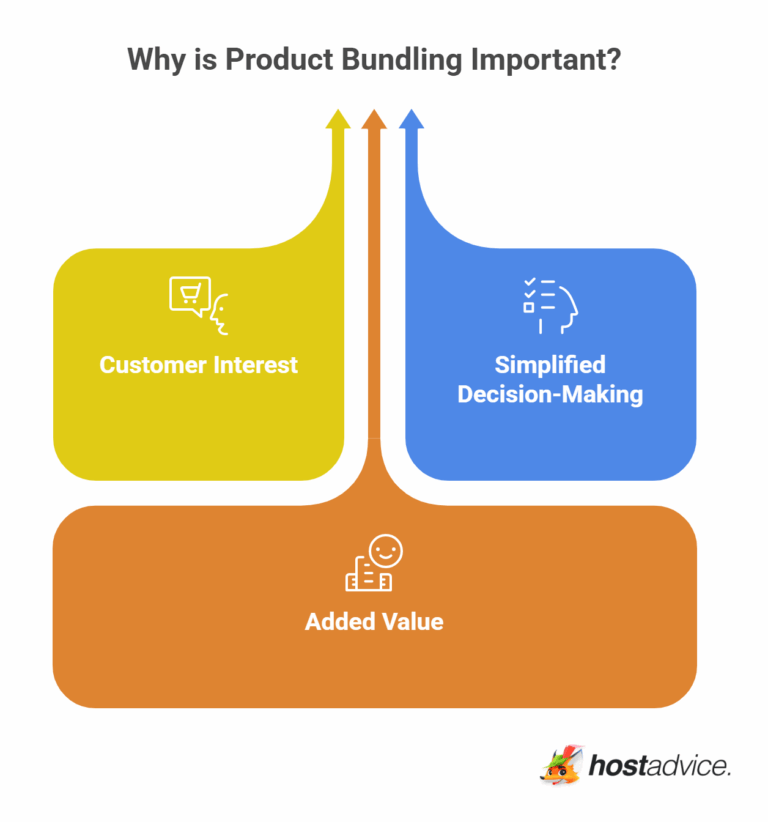 Why is Product Bundling Important?

Customer Interest

Simplified Decision-Making

Added Value

hostadvice.